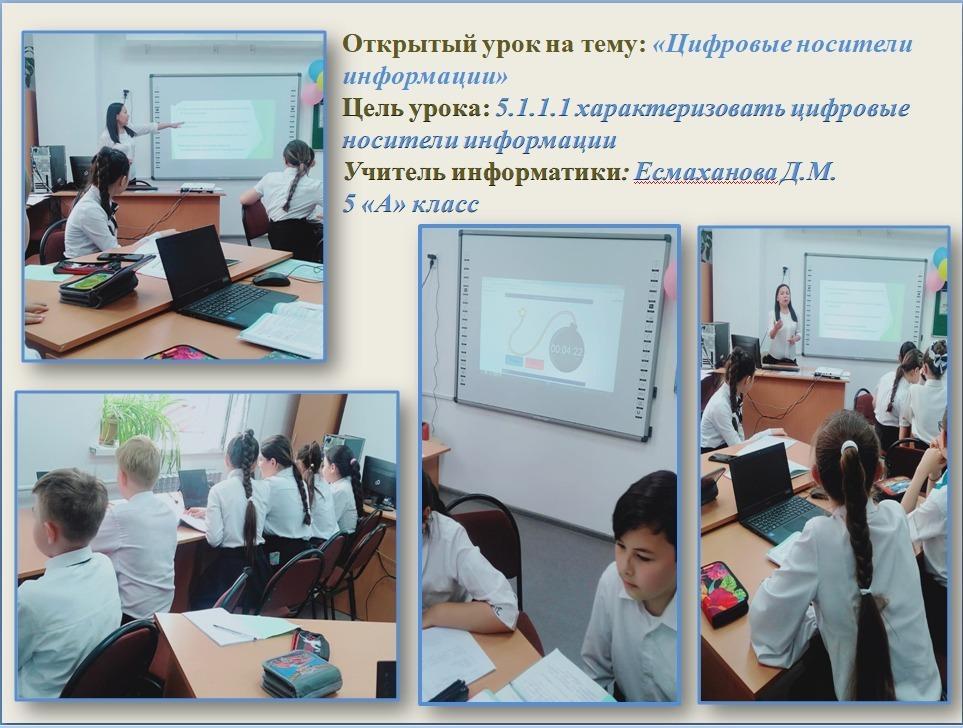 Открытый урок на тему: «Цифровые носители информации»
Цель урока: 5.1.1.1 характеризовать цифровые носители информации
Учитель информатики: Есмаханова Д.М.
5 «А» класс

00:04:22